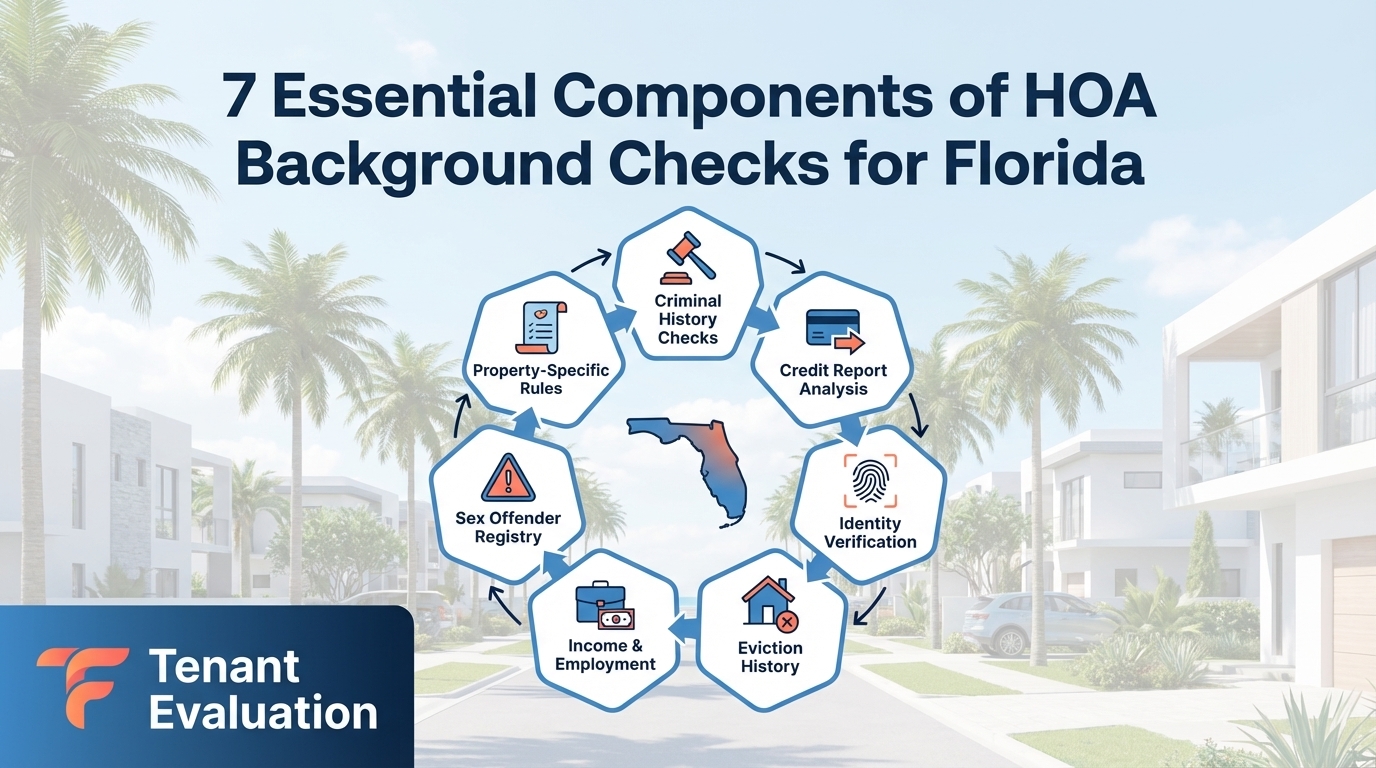 7 Essential Components of HOA Background Checks for Florida

Criminal History Checks

Credit Report Analysis

Identity Verification

Eviction History

Income & Employment

Sex Offender Registry

Property-Specific Rules

Tenant Evaluation